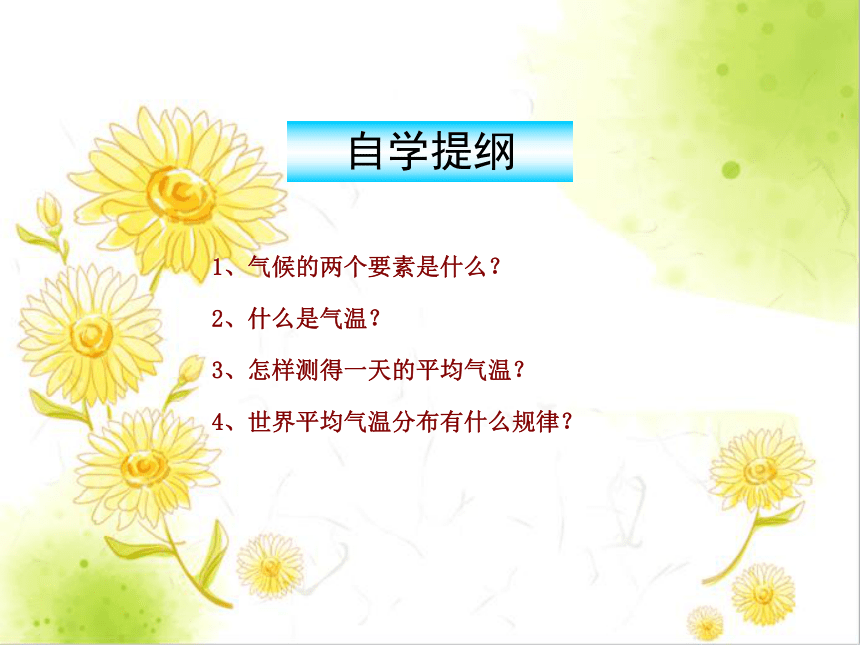 自学提纲

1、气候的两个要素是什么？

2、什么是气温？

3、怎样测得一天的平均气温？

4、世界平均气温分布有什么规律？